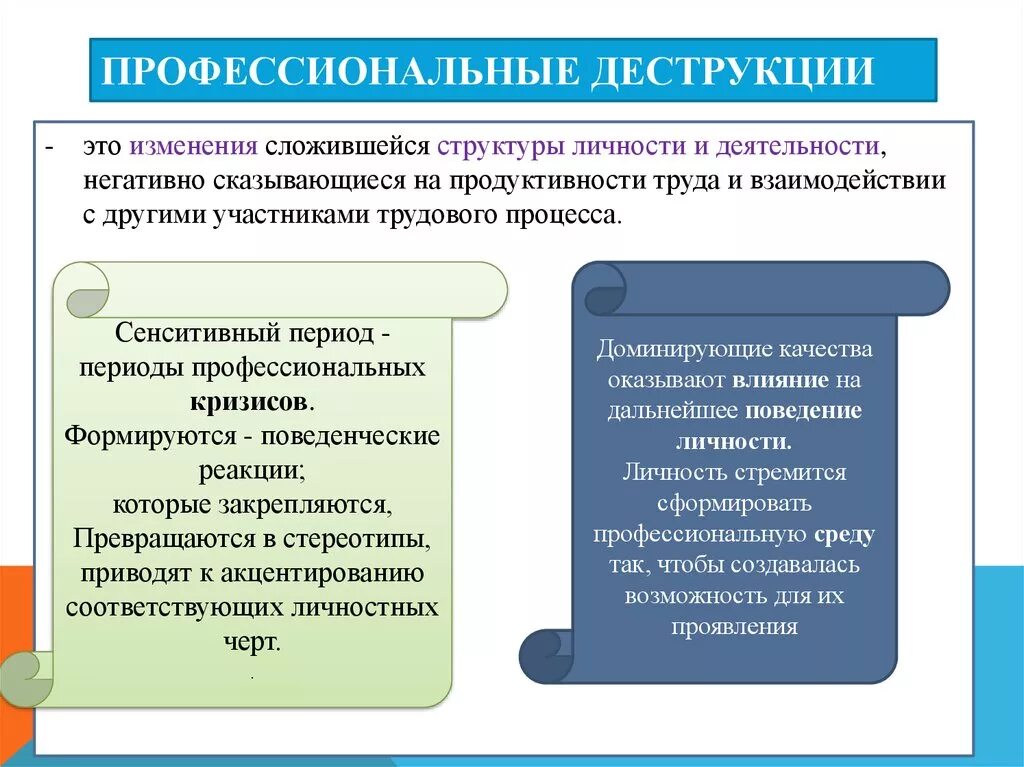 ПРОФЕССИОНАЛЬНЫЕ ДЕСТРУКЦИИ

- это изменения сложившейся структуры личности и деятельности, негативно сказывающиеся на продуктивности труда и взаимодействии с другими участниками трудового процесса.

Сенситивный период - периоды профессиональных кризисов.
Формируются - поведенческие реакции;
которые закрепляются,
Превращаются в стереотипы,
приводят к акцентированию соответствующих личностных черт.
.

Доминирующие качества оказывают влияние на дальнейшее поведение личности.
Личность стремится сформировать профессиональную среду так, чтобы создавалась возможность для их проявления